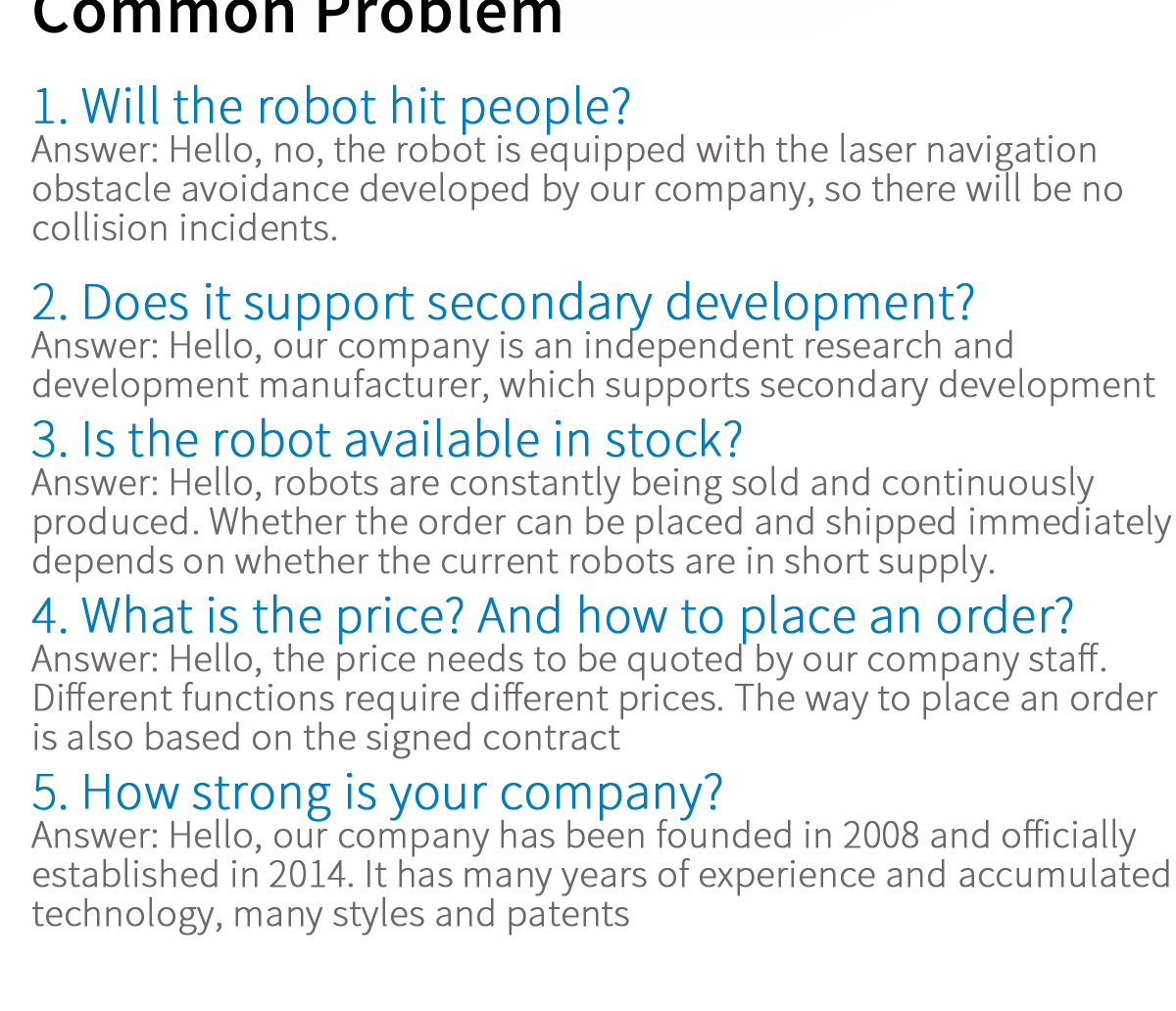 Common Problem

1. Will the robot hit people?
Answer: Hello, no, the robot is equipped with the laser navigation obstacle avoidance developed by our company, so there will be no collision incidents.

2. Does it support secondary development?
Answer: Hello, our company is an independent research and development manufacturer, which supports secondary development

3. Is the robot available in stock?
Answer: Hello, robots are constantly being sold and continuously produced. Whether the order can be placed and shipped immediately depends on whether the current robots are in short supply.

4. What is the price? And how to place an order?
Answer: Hello, the price needs to be quoted by our company staff. Different functions require different prices. The way to place an order is also based on the signed contract

5. How strong is your company?
Answer: Hello, our company has been founded in 2008 and officially established in 2014. It has many years of experience and accumulated technology, many styles and patents